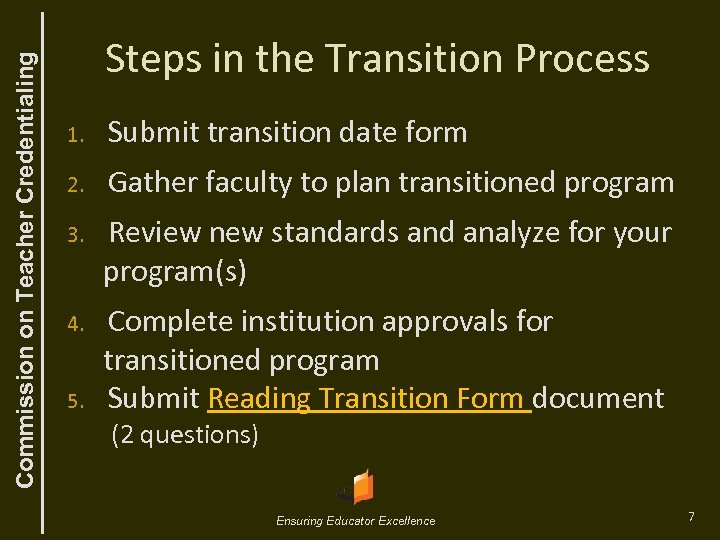 Commission on Teacher Credentialing

Steps in the Transition Process

1. Submit transition date form

2. Gather faculty to plan transitioned program

3. Review new standards and analyze for your program(s)

4. Complete institution approvals for transitioned program

5. Submit Reading Transition Form document (2 questions)

Ensuring Educator Excellence

7